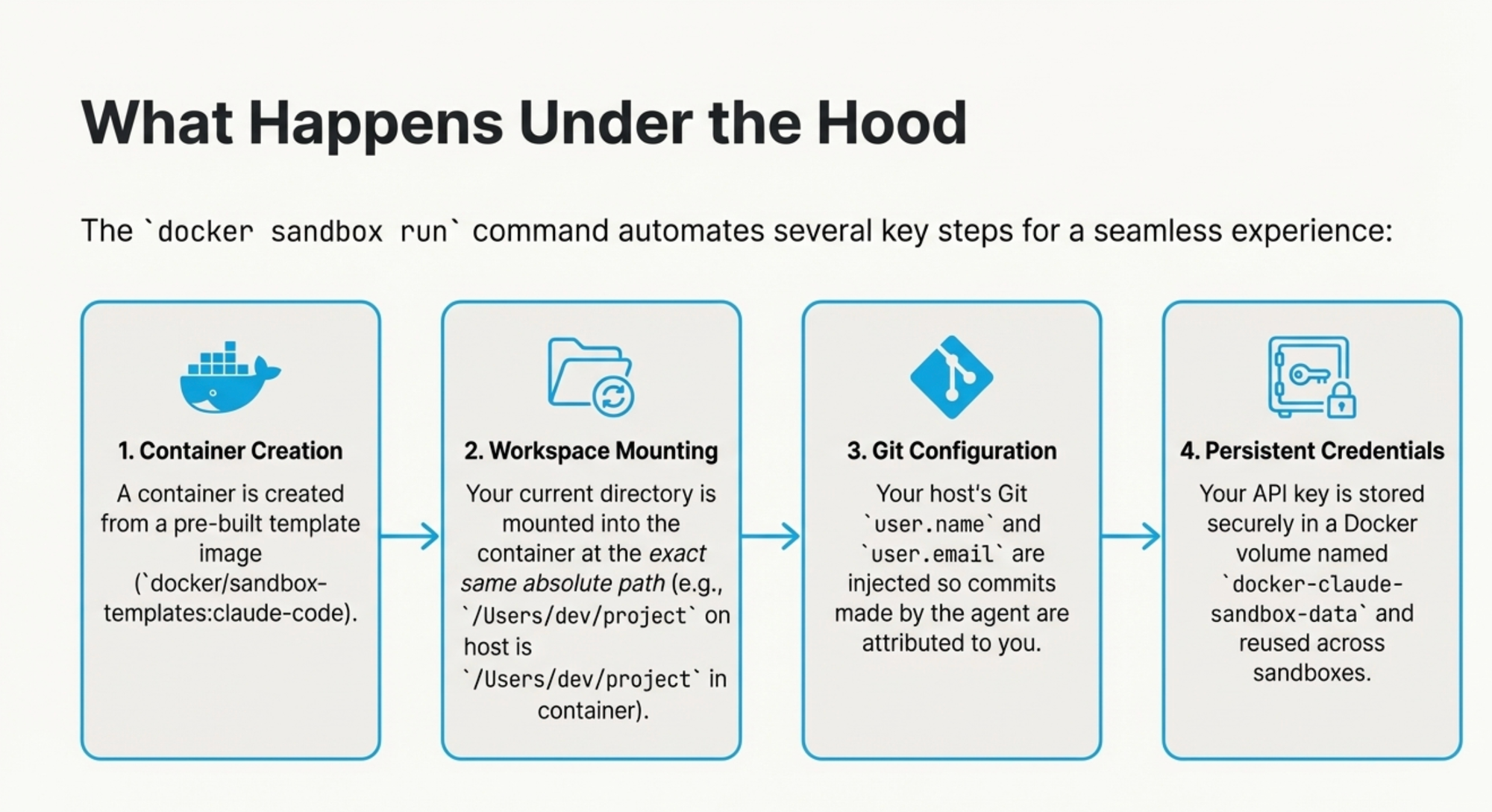 What Happens Under the Hood

The `docker sandbox run` command automates several key steps for a seamless experience:

1. Container Creation

A container is created from a pre-built template image (`docker/sandbox-templates:claude-code).

2. Workspace Mounting

Your current directory is mounted into the container at the exact same absolute path (e.g., `/Users/dev/project` on host is `/Users/dev/project` in container).

3. Git Configuration

Your host's Git `user.name` and `user.email` are injected so commits made by the agent are attributed to you.

4. Persistent Credentials

Your API key is stored securely in a Docker volume named `docker-claude-sandbox-data` and reused across sandboxes.